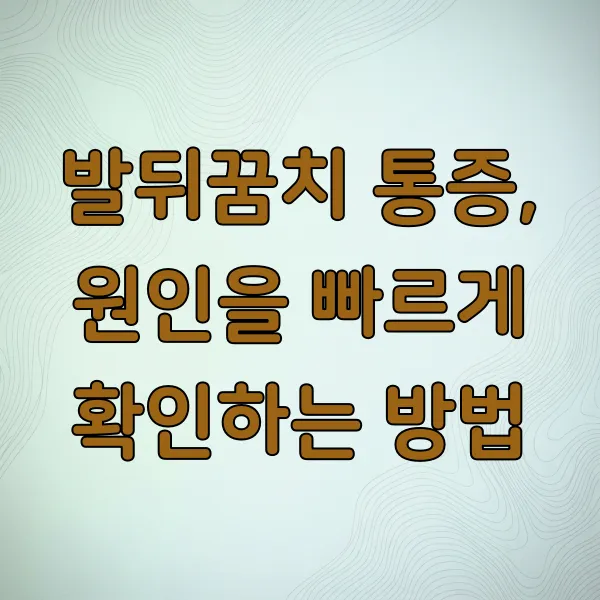 발뒤꿈치 통증, 원인을 빠르게 확인하는 방법